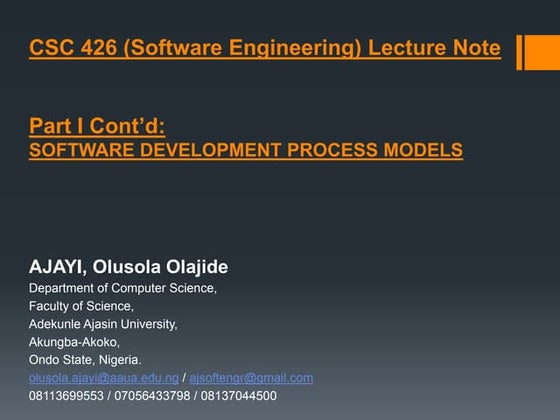 CSC 426 (Software Engineering) Lecture Note

Part I Cont'd:
SOFTWARE DEVELOPMENT PROCESS MODELS

AJAYI, Olusola Olajide
Department of Computer Science,
Faculty of Science,
Adekunle Ajasin University,
Akungba-Akoko,
Ondo State, Nigeria.
olusola.ajayi@aaua.edu.ng / ajsoftengr@gmail.com
08113699553 / 07056433798 / 08137044500